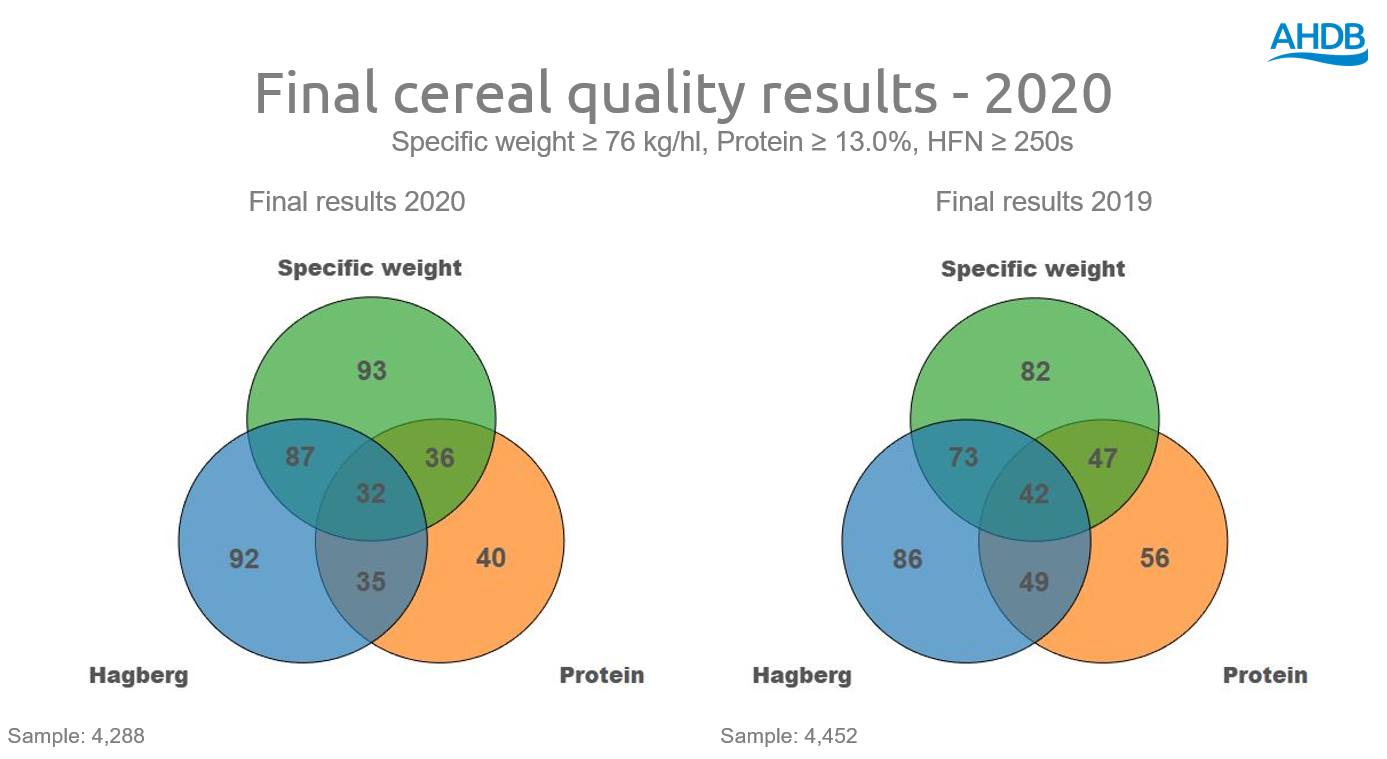 AHDB

Final cereal quality results - 2020

Specific weight ≥ 76 kg/hl, Protein ≥ 13.0%, HFN ≥ 250s

Final results 2020

Specific weight

93

87

36

32

92

35

40

Hagberg

Protein

Sample: 4,288

Final results 2019

Specific weight

82

73

47

42

86

49

56

Hagberg

Protein

Sample: 4,452